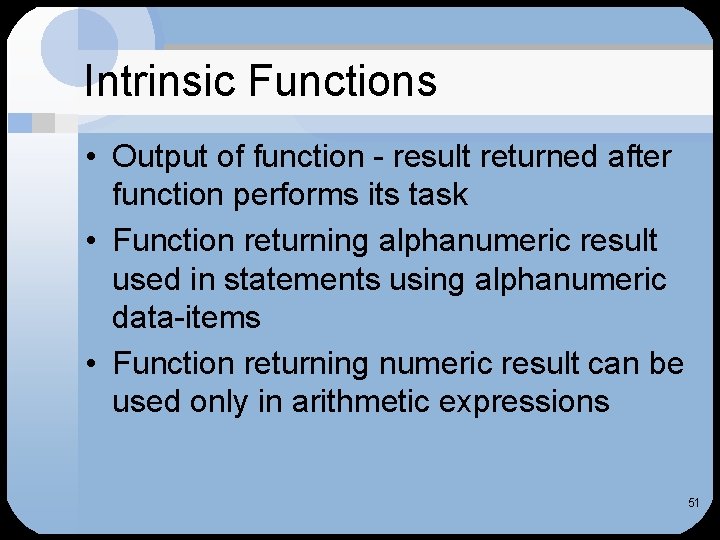 Intrinsic Functions

• Output of function - result returned after function performs its task
• Function returning alphanumeric result used in statements using alphanumeric data-items
• Function returning numeric result can be used only in arithmetic expressions

51